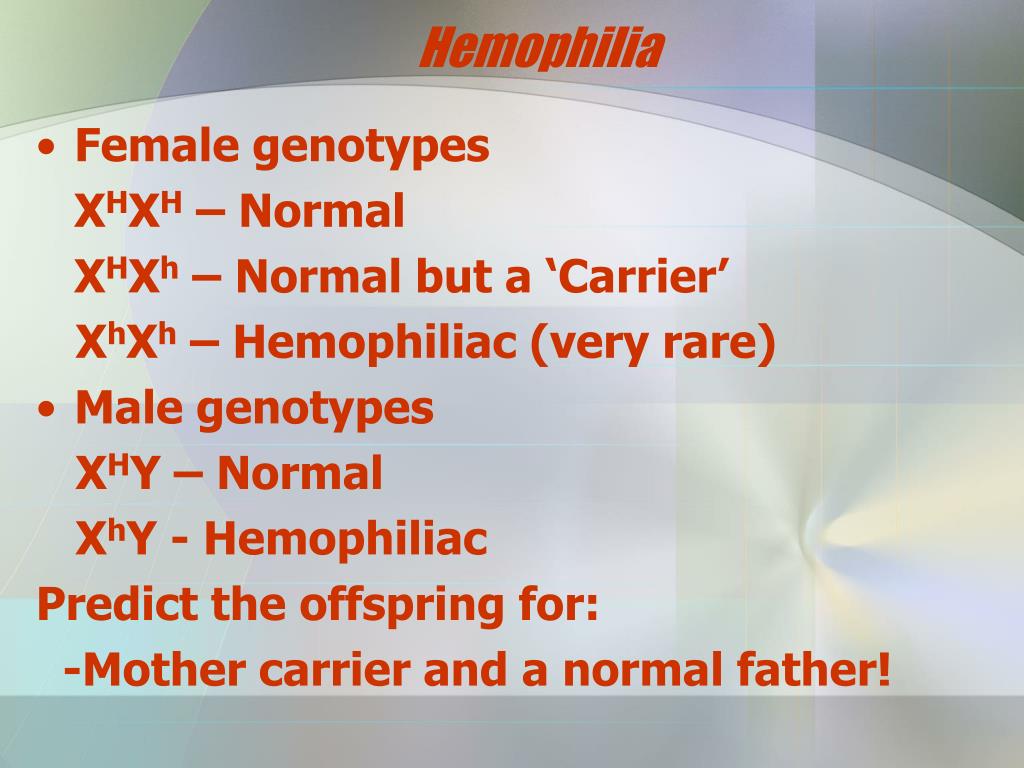 Hemophilia

• Female genotypes
$X^HX^H$ – Normal
$X^HX^h$ – Normal but a ‘Carrier’
$X^hX^h$ – Hemophiliac (very rare)
• Male genotypes
$X^HY$ – Normal
$X^hY$ - Hemophiliac

Predict the offspring for:
-Mother carrier and a normal father!